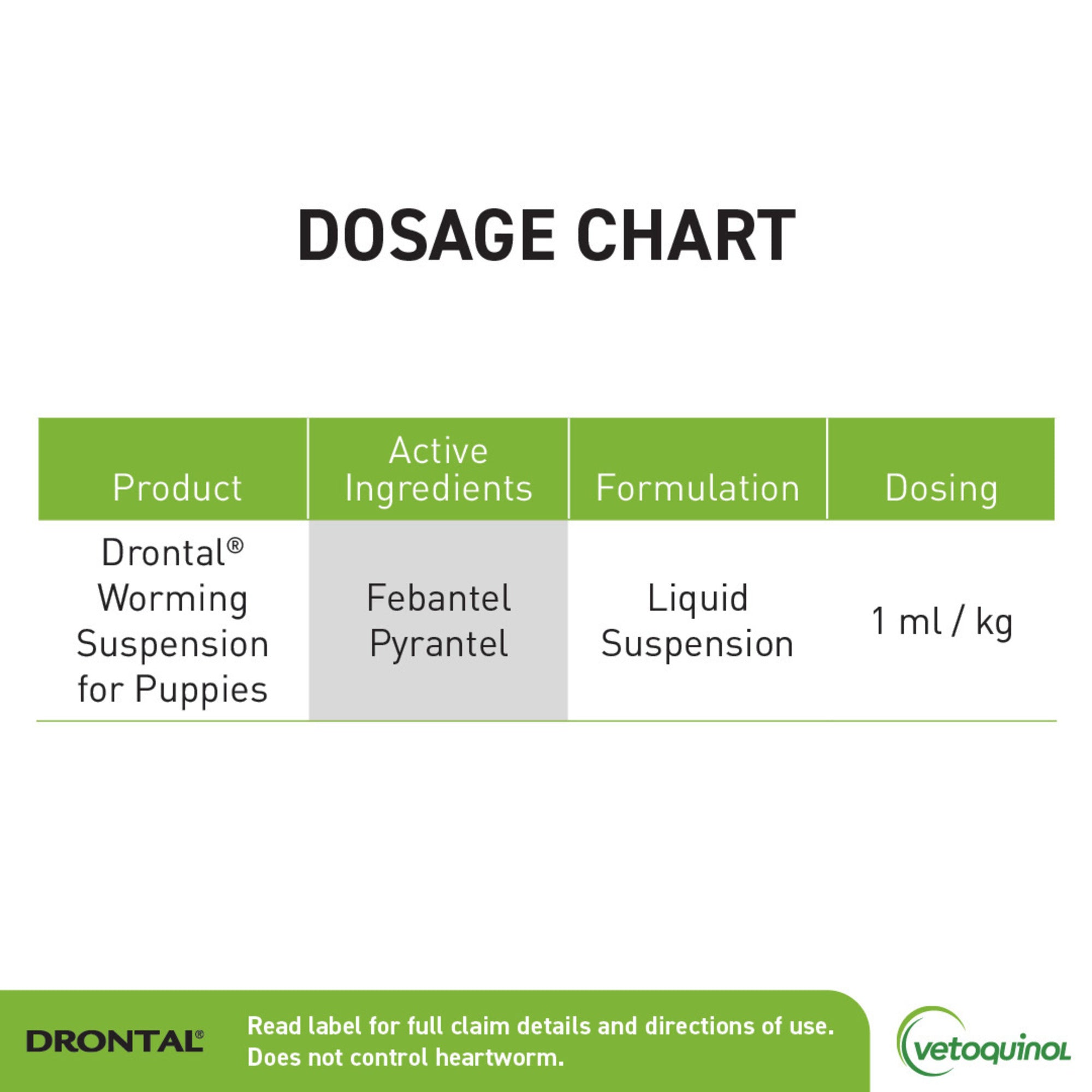 DOSAGE CHART

| Product | Active Ingredients | Formulation | Dosing |
|---|---|---|---|
| Drontal® Worming Suspension for Puppies | Febantel Pyrantel | Liquid Suspension | 1 ml / kg |

DRONTAL®

Read label for full claim details and directions of use.
Does not control heartworm.

vetoquinol